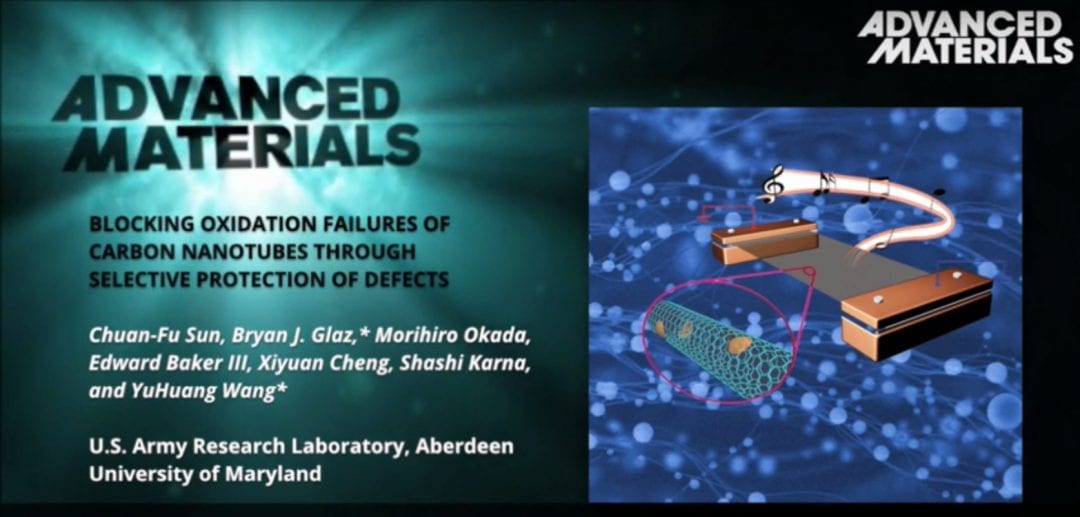 ADVANCED MATERIALS

ADVANCED MATERIALS

BLOCKING OXIDATION FAILURES OF CARBON NANOTUBES THROUGH SELECTIVE PROTECTION OF DEFECTS

Chuan-Fu Sun, Bryan J. Glaz,* Morihiro Okada, Edward Baker III, Xiyuan Cheng, Shashi Karna, and YuHuang Wang*

U.S. Army Research Laboratory, Aberdeen
University of Maryland